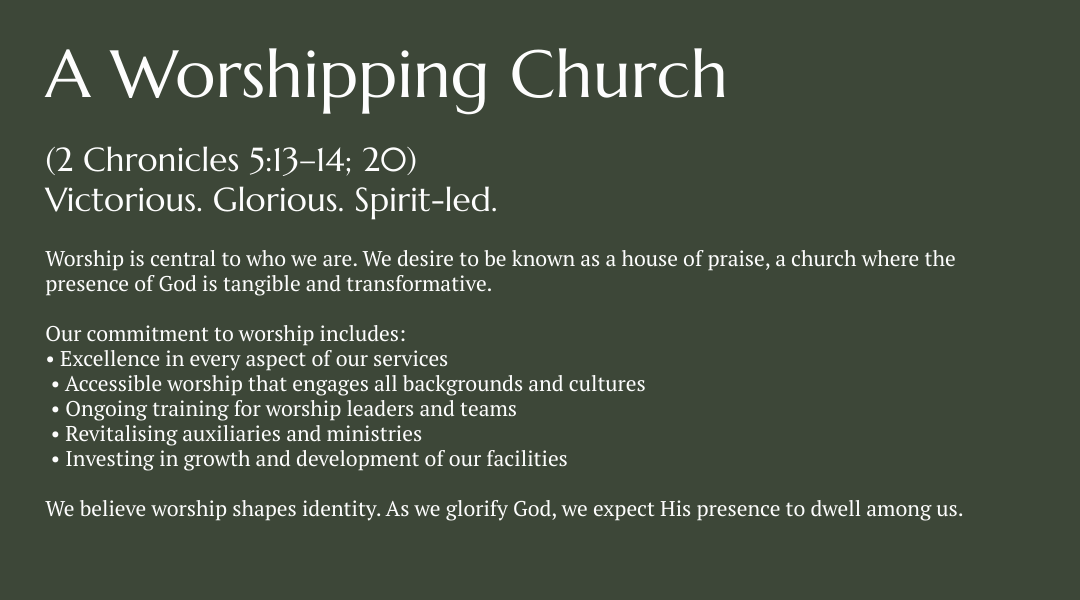 A Worshipping Church

(2 Chronicles 5:13–14; 20)
Victorious. Glorious. Spirit-led.

Worship is central to who we are. We desire to be known as a house of praise, a church where the presence of God is tangible and transformative.

Our commitment to worship includes:
• Excellence in every aspect of our services
• Accessible worship that engages all backgrounds and cultures
• Ongoing training for worship leaders and teams
• Revitalising auxiliaries and ministries
• Investing in growth and development of our facilities

We believe worship shapes identity. As we glorify God, we expect His presence to dwell among us.